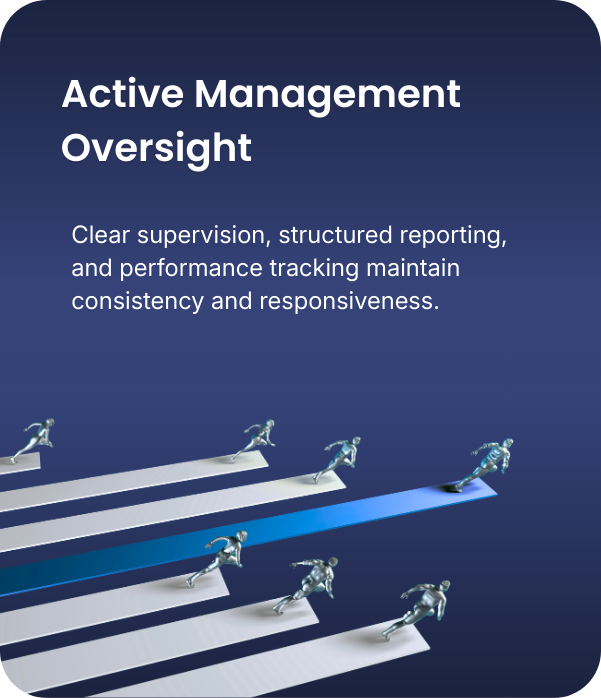 Active Management Oversight

Clear supervision, structured reporting, and performance tracking maintain consistency and responsiveness.